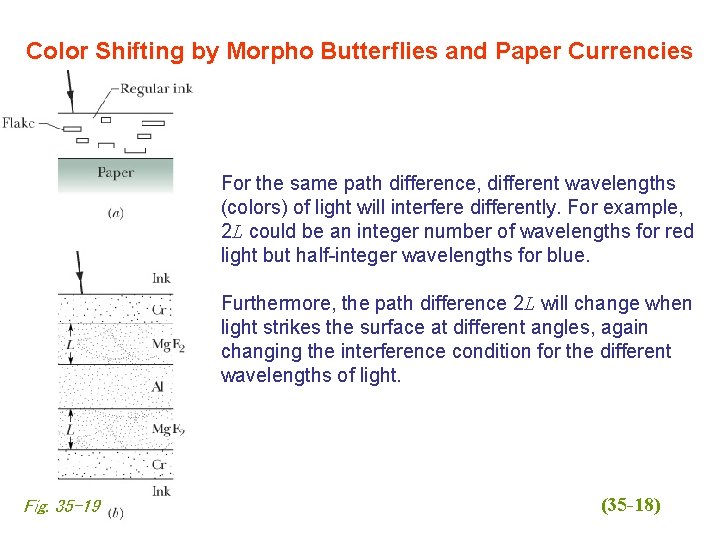 Color Shifting by Morpho Butterflies and Paper Currencies

Regular ink

Flake

Paper

(a)

Ink

Cr

$L$

$MgF_2$

Al

$L$

$MgF_2$

Cr

Ink

Fig. 35-19 (b)

For the same path difference, different wavelengths (colors) of light will interfere differently. For example, $2L$ could be an integer number of wavelengths for red light but half-integer wavelengths for blue.

Furthermore, the path difference $2L$ will change when light strikes the surface at different angles, again changing the interference condition for the different wavelengths of light.

(35-18)